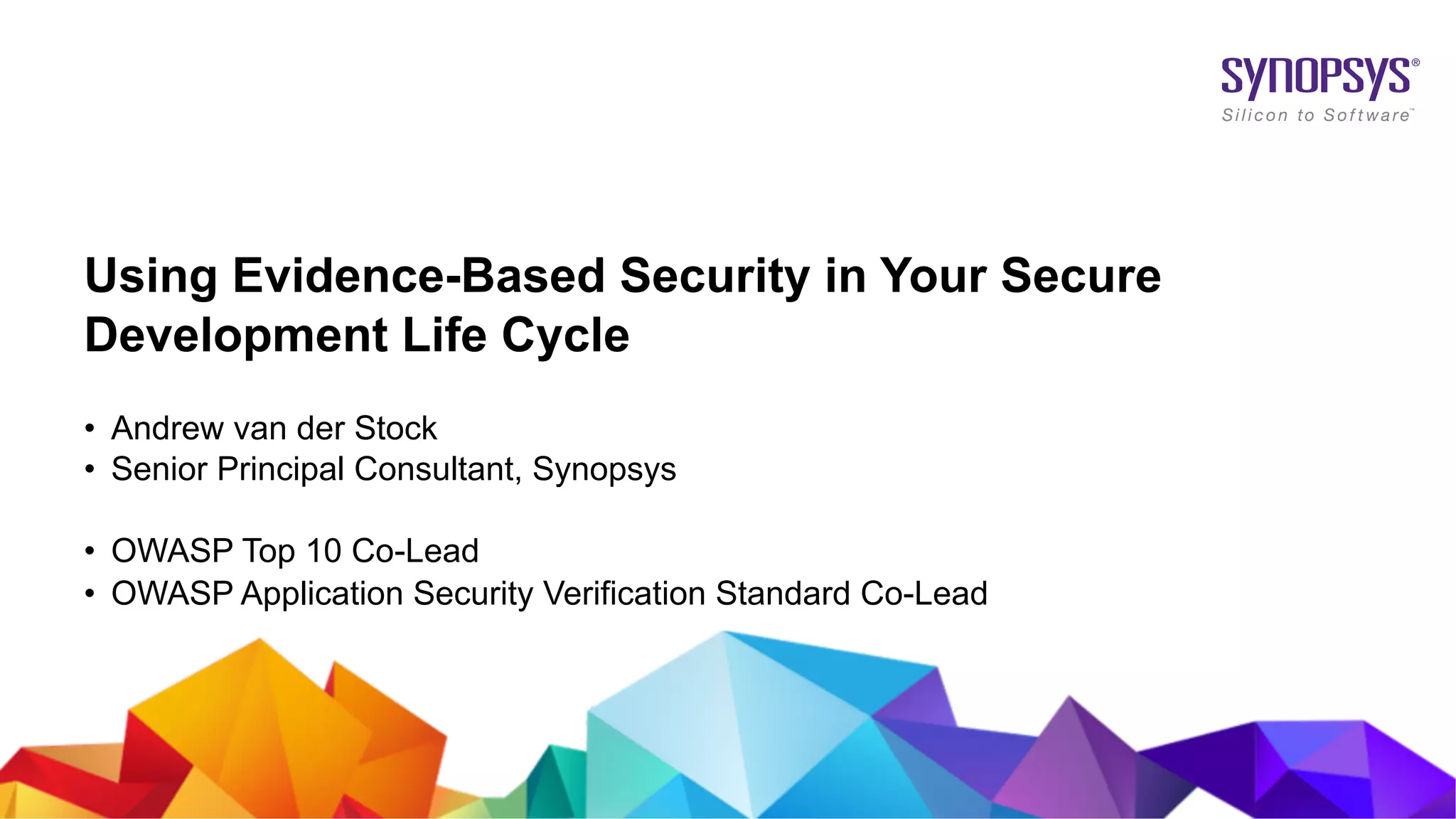 SYNOPSYS®
Silicon to Software™

Using Evidence-Based Security in Your Secure Development Life Cycle

• Andrew van der Stock
• Senior Principal Consultant, Synopsys

• OWASP Top 10 Co-Lead
• OWASP Application Security Verification Standard Co-Lead